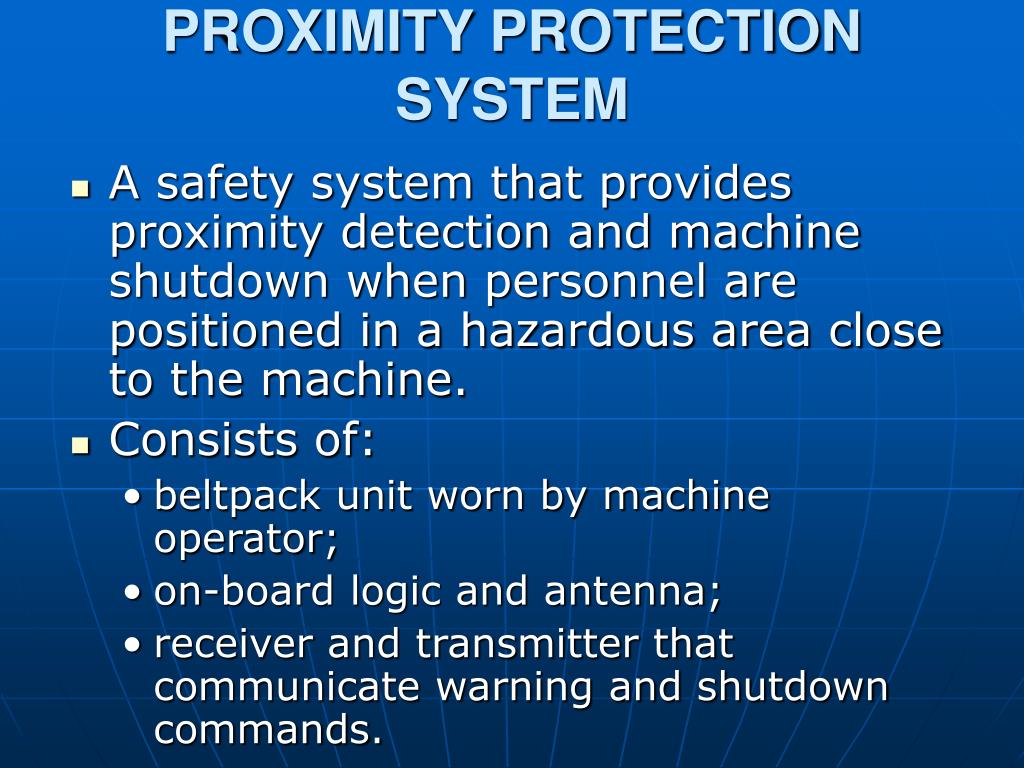 PROXIMITY PROTECTION SYSTEM

- A safety system that provides proximity detection and machine shutdown when personnel are positioned in a hazardous area close to the machine.
- Consists of:
  - beltpack unit worn by machine operator;
  - on-board logic and antenna;
  - receiver and transmitter that communicate warning and shutdown commands.